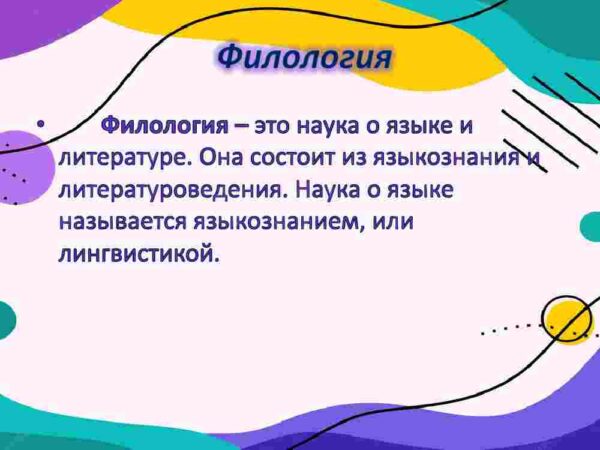 Филология

• Филология – это наука о языке и литературе. Она состоит из языкознания и литературоведения. Наука о языке называется языкознанием, или лингвистикой.